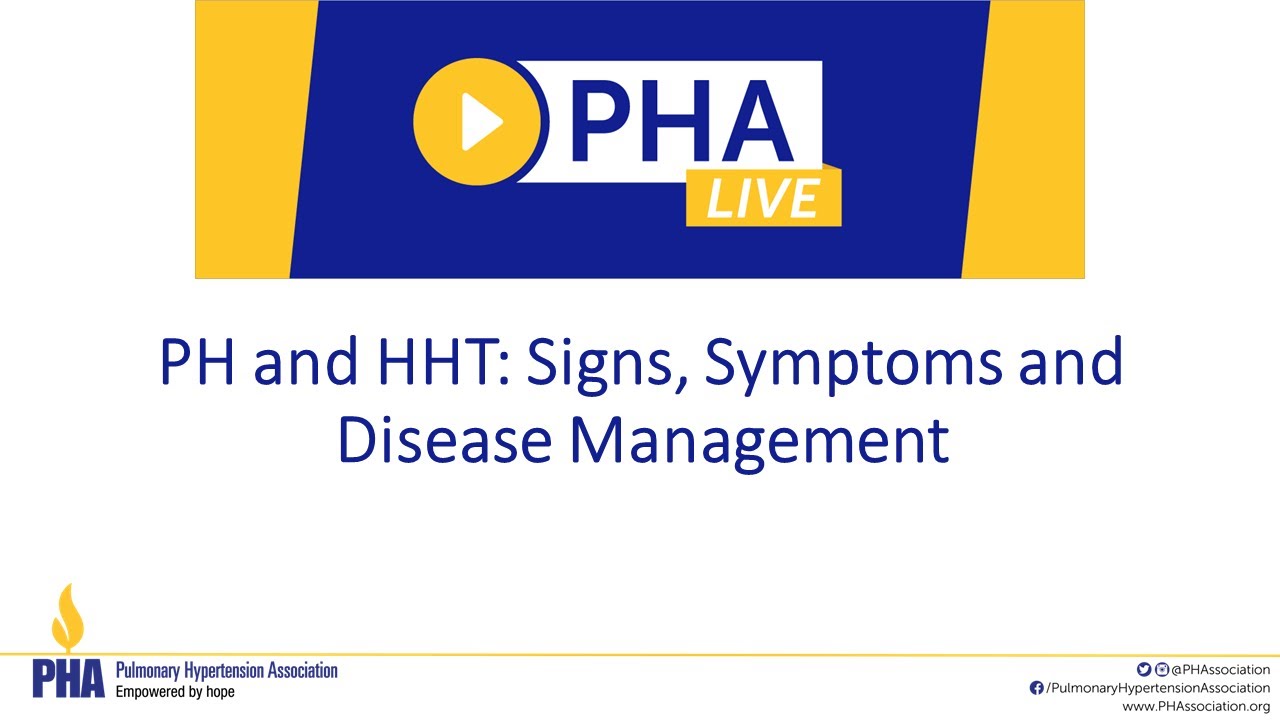 PHA LIVE

PH and HHT: Signs, Symptoms and Disease Management

PHA Pulmonary Hypertension Association
Empowered by hope

@PHAssociation
/PulmonaryHypertensionAssociation
www.PHAssociation.org